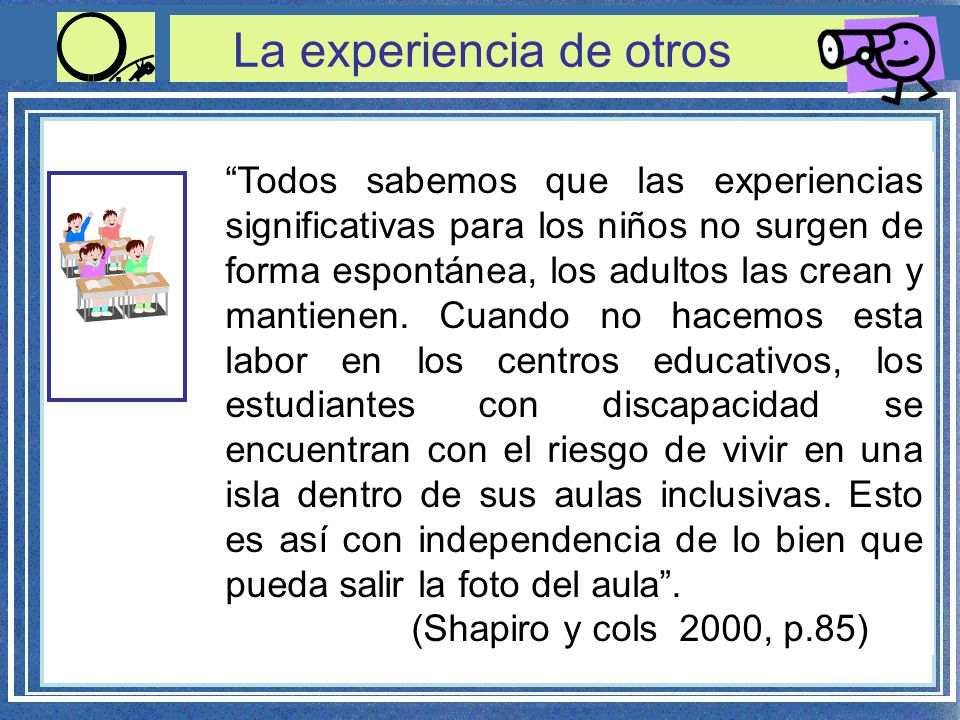 La experiencia de otros

“Todos sabemos que las experiencias significativas para los niños no surgen de forma espontánea, los adultos las crean y mantienen. Cuando no hacemos esta labor en los centros educativos, los estudiantes con discapacidad se encuentran con el riesgo de vivir en una isla dentro de sus aulas inclusivas. Esto es así con independencia de lo bien que pueda salir la foto del aula”.

(Shapiro y cols 2000, p.85)